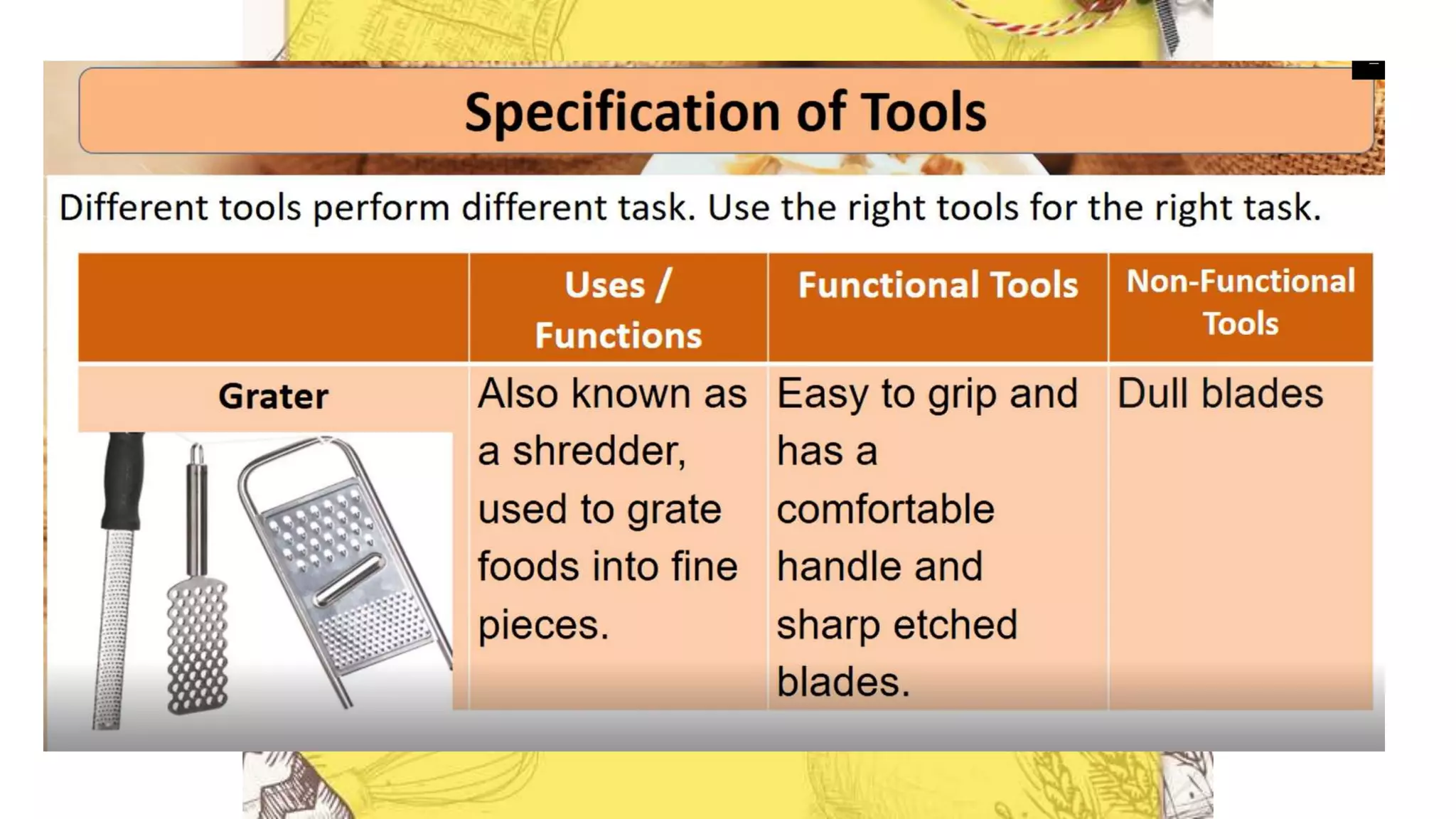 Specification of Tools

Different tools perform different task. Use the right tools for the right task.

| | Uses / Functions | Functional Tools | Non-Functional Tools |
|---|---|---|---|
| Grater | Also known as a shredder, used to grate foods into fine pieces. | Easy to grip and has a comfortable handle and sharp etched blades. | Dull blades |